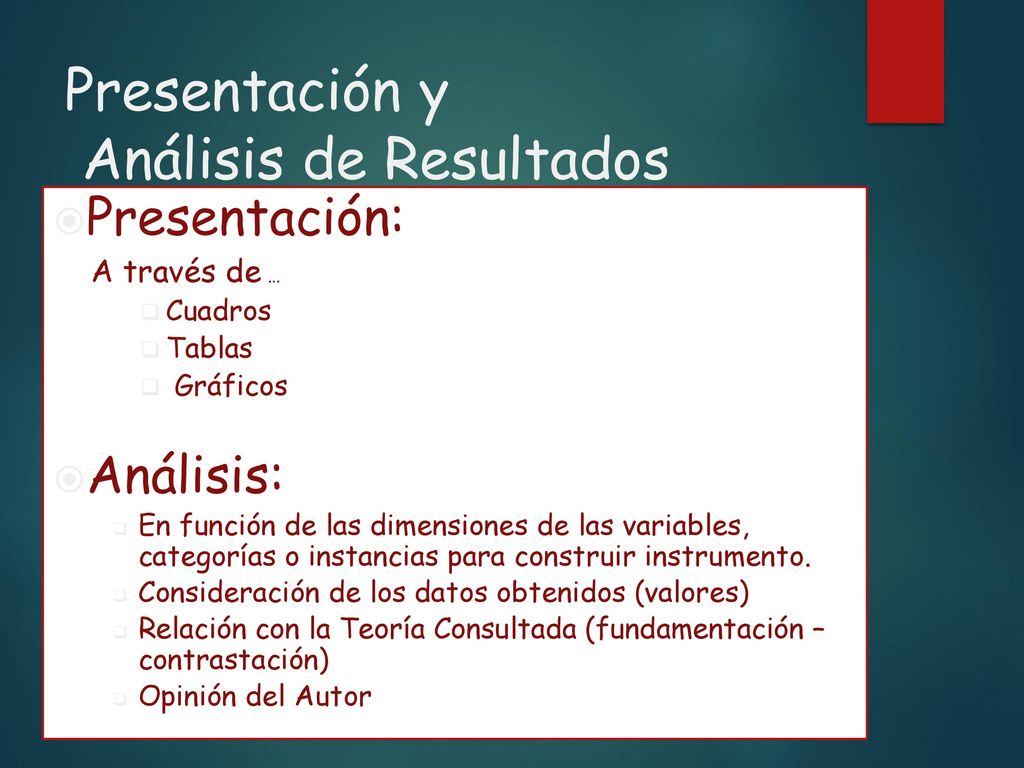 Presentación y
Análisis de Resultados

Presentación:

A través de …

Cuadros
Tablas
Gráficos

Análisis:

En función de las dimensiones de las variables, categorías o instancias para construir instrumento.
Consideración de los datos obtenidos (valores)
Relación con la Teoría Consultada (fundamentación – contrastación)
Opinión del Autor